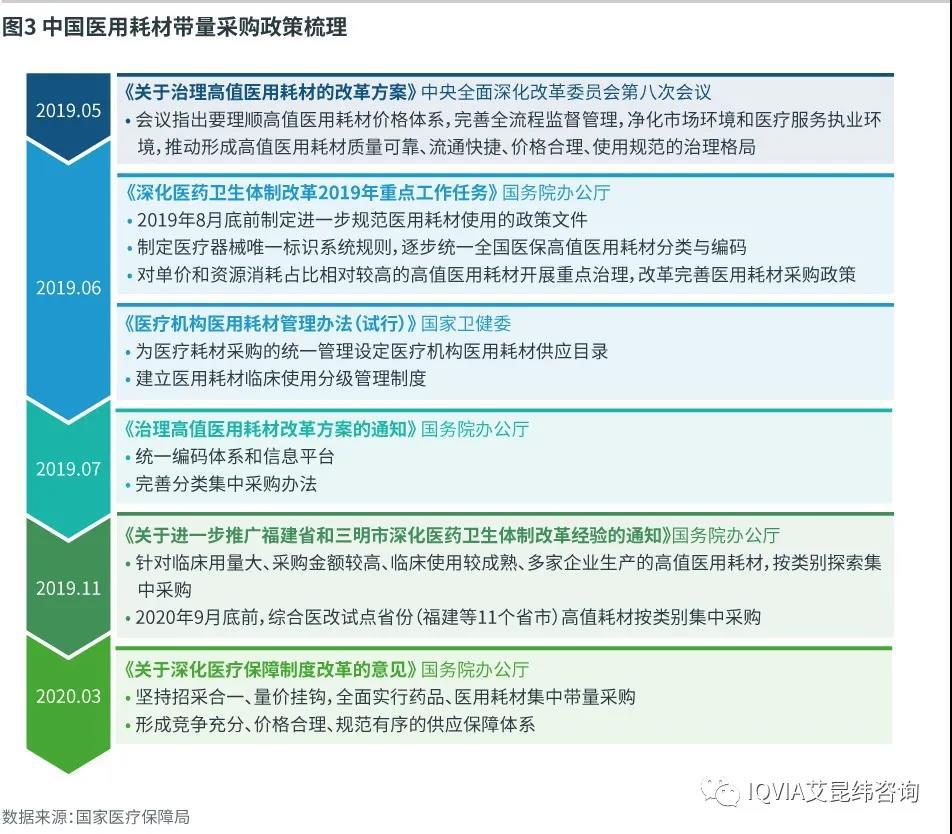 图3 中国医用耗材带量采购政策梳理

2019.05

《关于治理高值医用耗材的改革方案》中央全面深化改革委员会第八次会议
• 会议指出要理顺高值医用耗材价格体系，完善全流程监督管理，净化市场环境和医疗服务执业环境，推动形成高值医用耗材质量可靠、流通快捷、价格合理、使用规范的治理格局

2019.06

《深化医药卫生体制改革2019年重点工作任务》国务院办公厅
• 2019年8月底前制定进一步规范医用耗材使用的政策文件
• 制定医疗器械唯一标识系统规则，逐步统一全国医保高值医用耗材分类与编码
• 对单价和资源消耗占比相对较高的高值医用耗材开展重点治理，改革完善医用耗材采购政策

《医疗机构医用耗材管理办法（试行）》国家卫健委
• 为医疗耗材采购的统一管理设定医疗机构医用耗材供应目录
• 建立医用耗材临床使用分级管理制度

2019.07

《治理高值医用耗材改革方案的通知》国务院办公厅
• 统一编码体系和信息平台
• 完善分类集中采购办法

2019.11

《关于进一步推广福建省和三明市深化医药卫生体制改革经验的通知》国务院办公厅
• 针对临床用量大、采购金额较高、临床使用较成熟、多家企业生产的高值医用耗材，按类别探索集中采购
• 2020年9月底前，综合医改试点省份（福建等11个省市）高值耗材按类别集中采购

2020.03

《关于深化医疗保障制度改革的意见》国务院办公厅
• 坚持招采合一、量价挂钩，全面实行药品、医用耗材集中带量采购
• 形成竞争充分、价格合理、规范有序的供应保障体系

IQVIA艾昆纬咨询

数据来源：国家医疗保障局